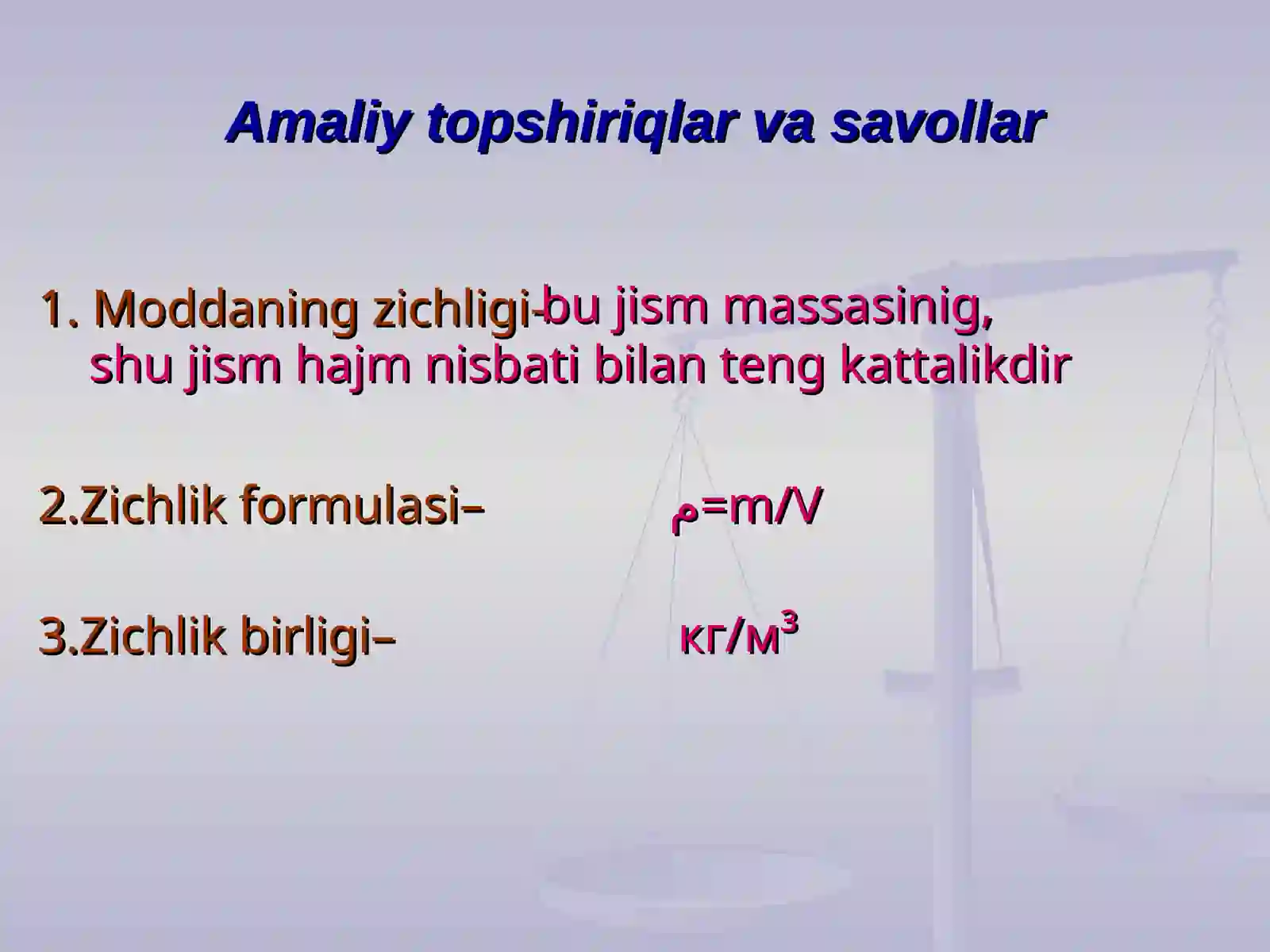 Amaliy topshiriqlar va savollar

1. Moddaning zichligi-bu jism massasinig, shu jism hajm nisbati bilan teng kattalikdir

2.Zichlik formulasi–                م=m/V

3.Zichlik birligi–                кг/м$^3$